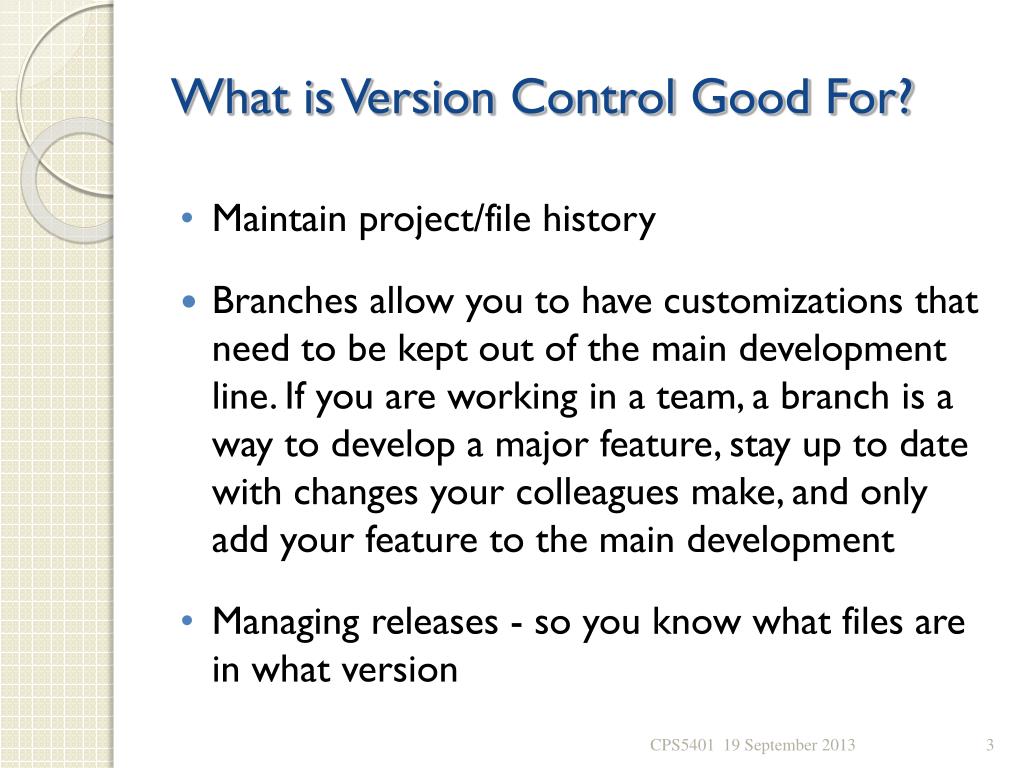 What is Version Control Good For?

• Maintain project/file history

• Branches allow you to have customizations that need to be kept out of the main development line. If you are working in a team, a branch is a way to develop a major feature, stay up to date with changes your colleagues make, and only add your feature to the main development

• Managing releases - so you know what files are in what version

CPS5401 19 September 2013

3